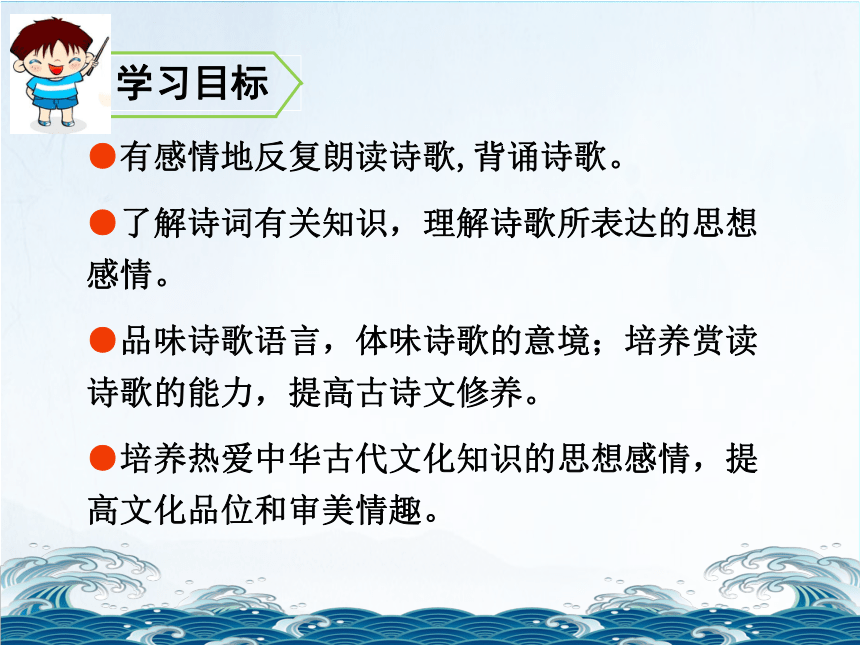 学习目标

●有感情地反复朗读诗歌,背诵诗歌。

●了解诗词有关知识，理解诗歌所表达的思想感情。

●品味诗歌语言，体味诗歌的意境；培养赏读诗歌的能力，提高古诗文修养。

●培养热爱中华古代文化知识的思想感情，提高文化品位和审美情趣。